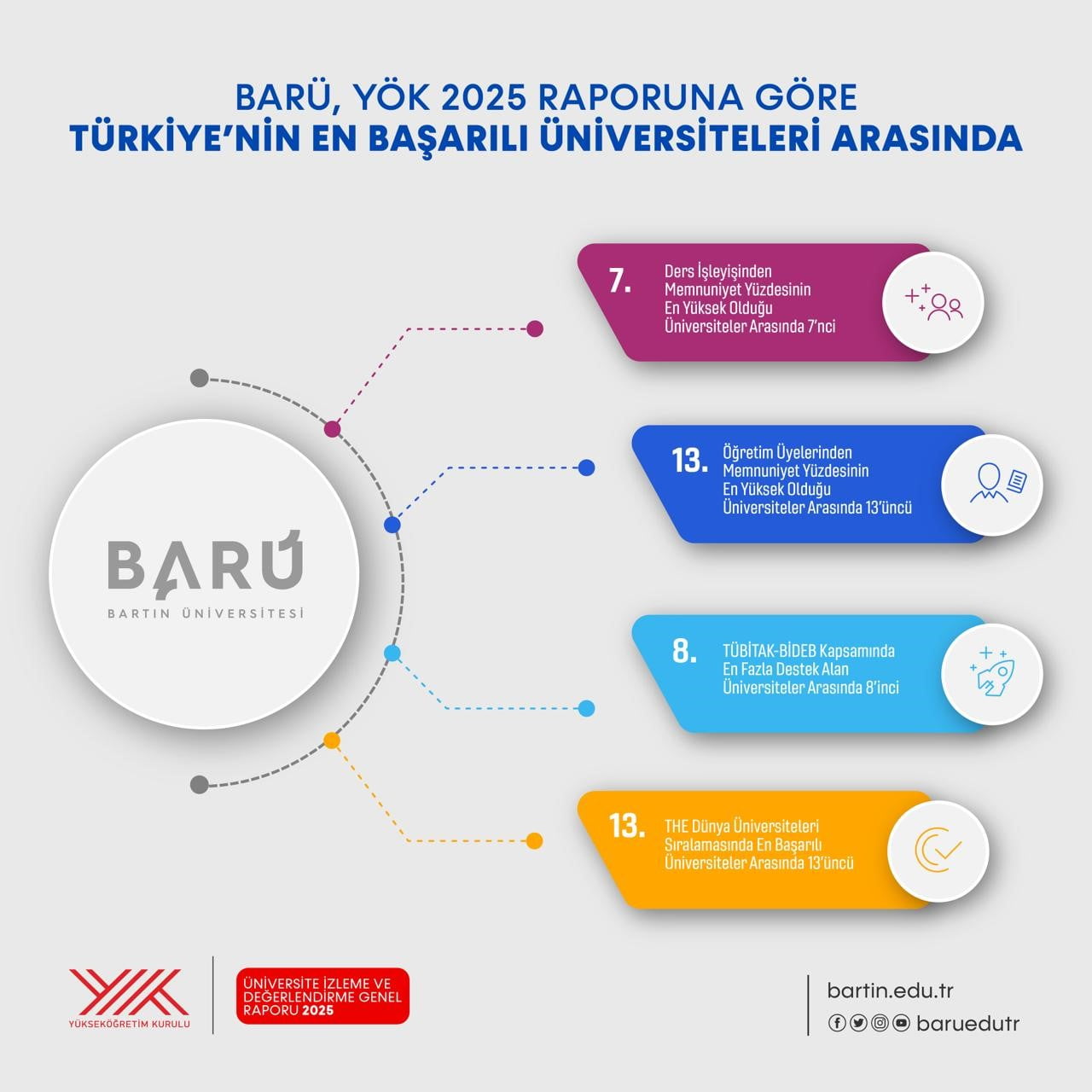 BARÜ, YÖK 2025 RAPORUNA GÖRE
TÜRKİYE'NİN EN BAŞARILI ÜNİVERSİTELERİ ARASINDA

BARÜ
BARTIN ÜNİVERSİTESİ

7. Ders İşleyişinden Memnuniyet Yüzdesinin En Yüksek Olduğu Üniversiteler Arasında 7'nci

13. Öğretim Üyelerinden Memnuniyet Yüzdesinin En Yüksek Olduğu Üniversiteler Arasında 13'üncü

8. TÜBİTAK-BİDEB Kapsamında En Fazla Destek Alan Üniversiteler Arasında 8'inci

13. THE Dünya Üniversiteleri Sıralamasında En Başarılı Üniversiteler Arasında 13'üncü

YÜKSEKÖĞRETİM KURULU

ÜNİVERSİTE İZLEME VE DEĞERLENDİRME GENEL RAPORU 2025

bartin.edu.tr
baruedutr